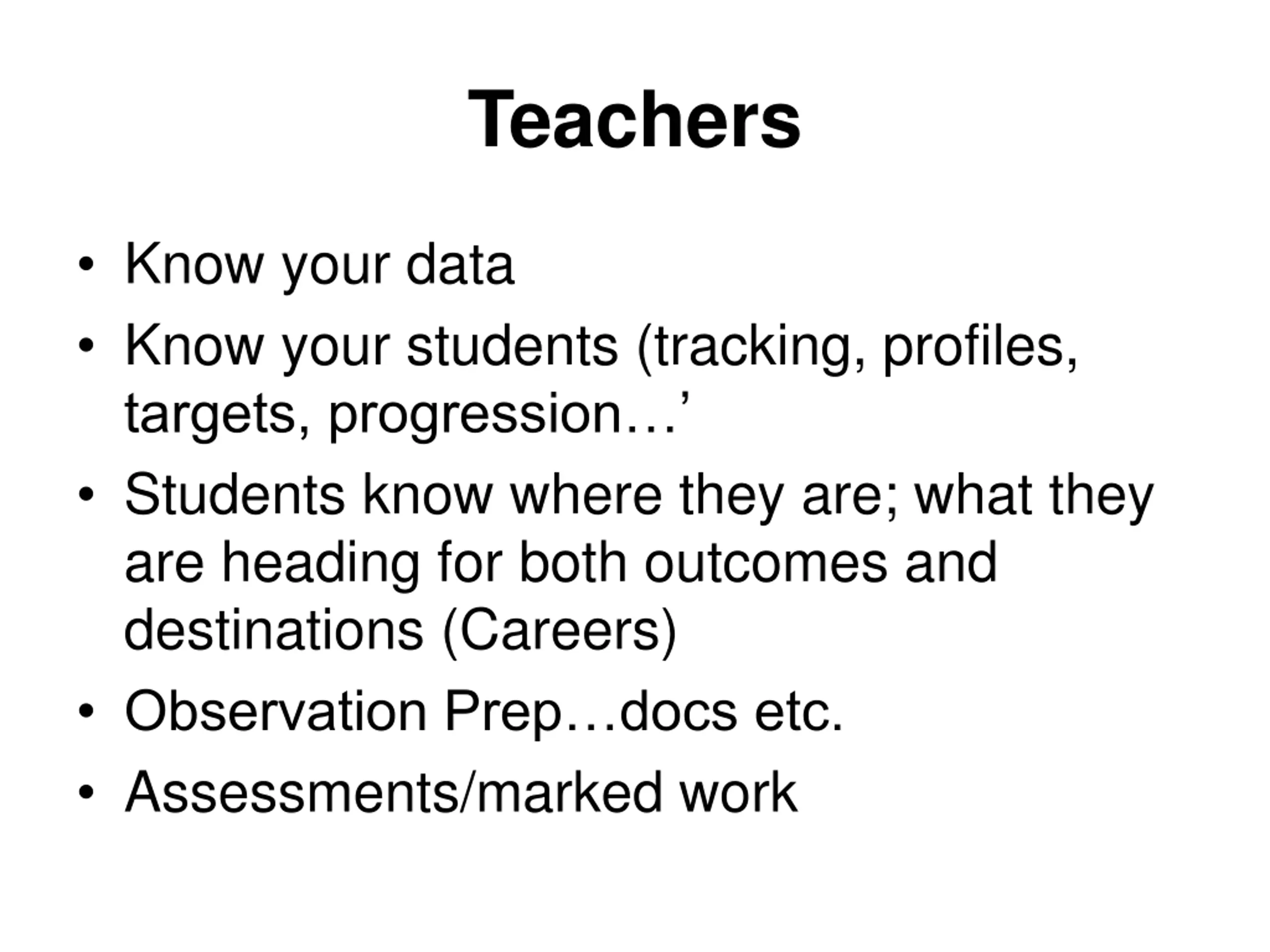 Teachers

• Know your data
• Know your students (tracking, profiles, targets, progression…’
• Students know where they are; what they are heading for both outcomes and destinations (Careers)
• Observation Prep…docs etc.
• Assessments/marked work